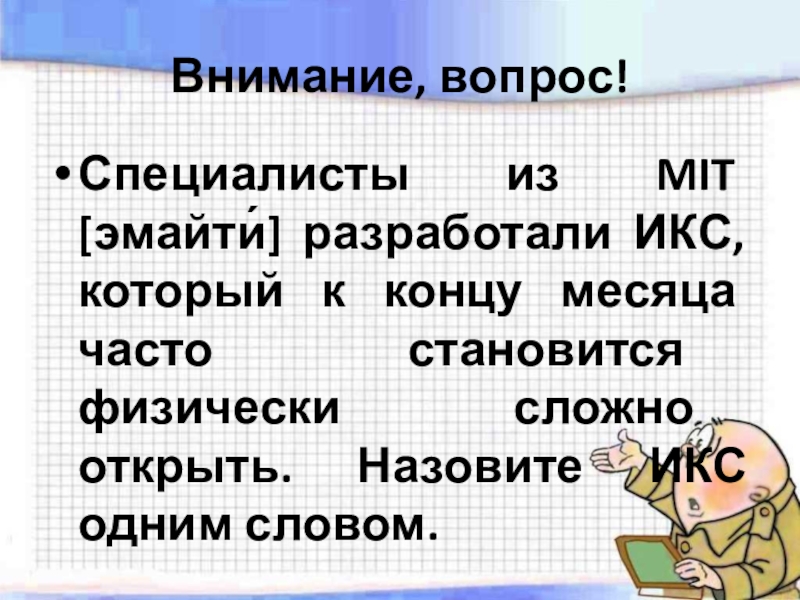 Внимание, вопрос!

• Специалисты из MIT [эмайти́] разработали ИКС, который к концу месяца часто становится физически сложно открыть. Назовите ИКС одним словом.